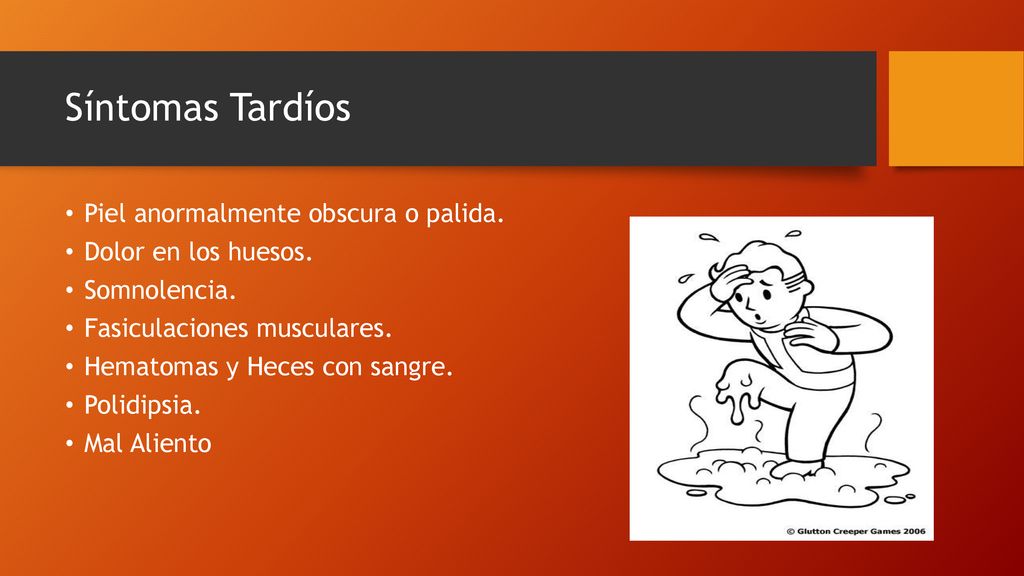 Síntomas Tardíos

• Piel anormalmente obscura o palida.
• Dolor en los huesos.
• Somnolencia.
• Fasiculaciones musculares.
• Hematomas y Heces con sangre.
• Polidipsia.
• Mal Aliento

© Glutton Creeper Games 2006